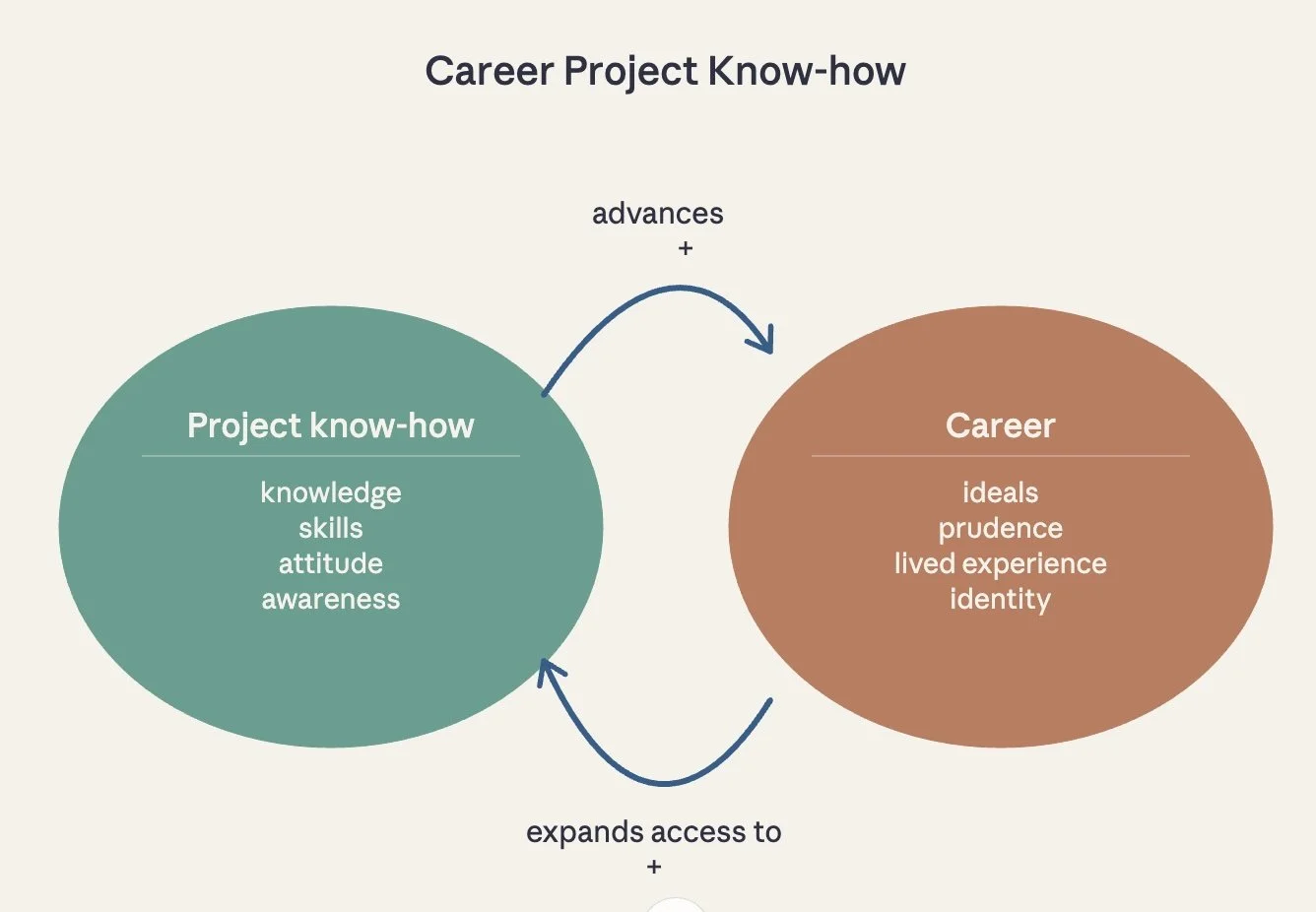 Career Project Know-how

advances
+

Project know-how

knowledge
skills
attitude
awareness

Career

ideals
prudence
lived experience
identity

expands access to
+